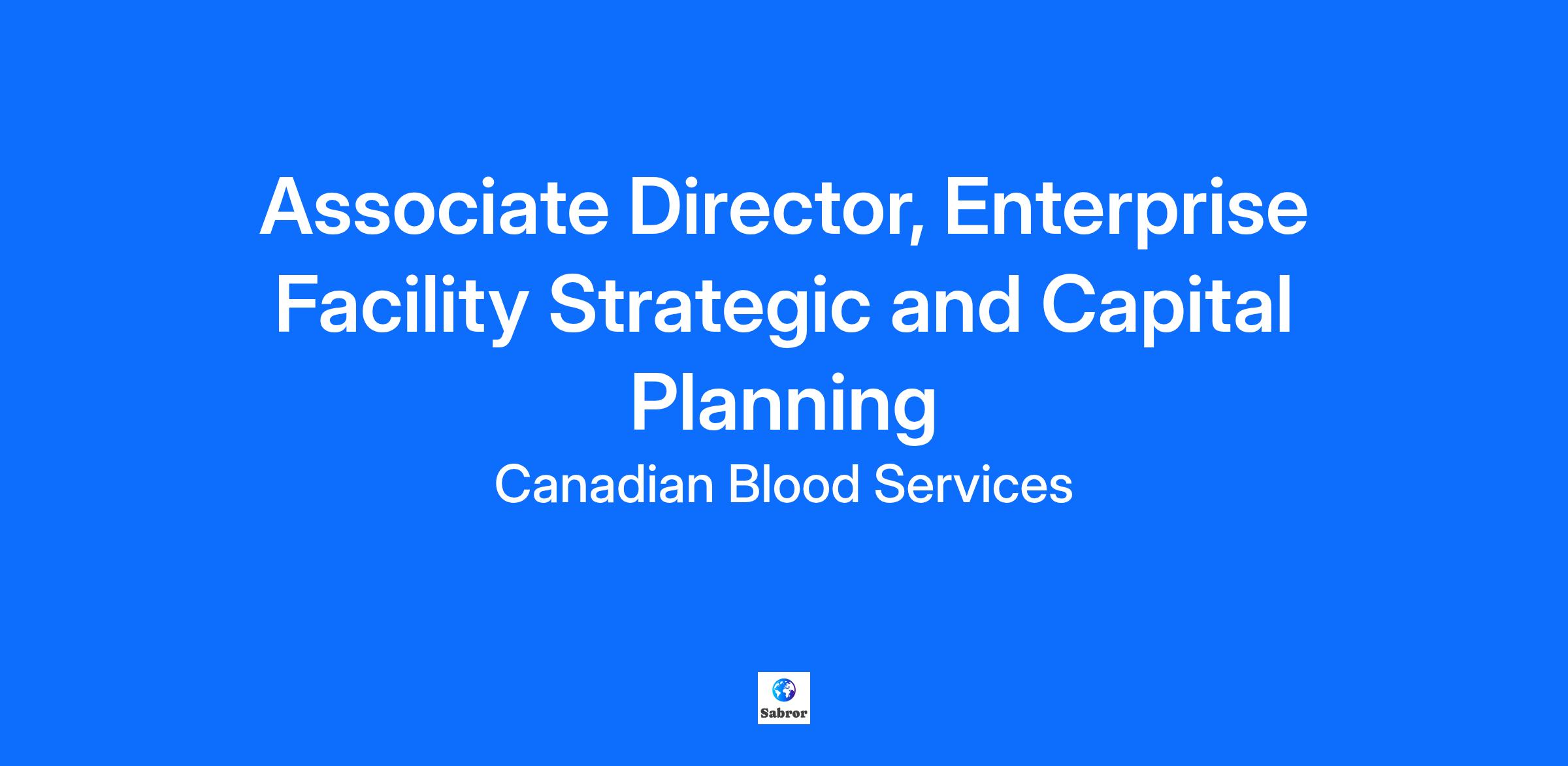 Associate Director, Enterprise Facility Strategic and Capital Planning

Canadian Blood Services

Sabror